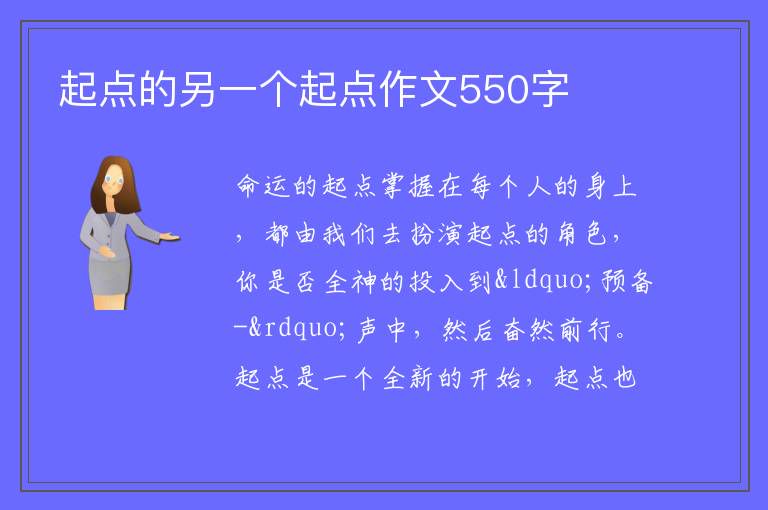 起点的另一个起点作文550字

命运的起点掌握在每个人的身上，都由我们去扮演起点的角色，你是否全神的投入到&ldquo;预备-&rdquo;声中，然后奋然前行。起点是一个全新的开始，起点也